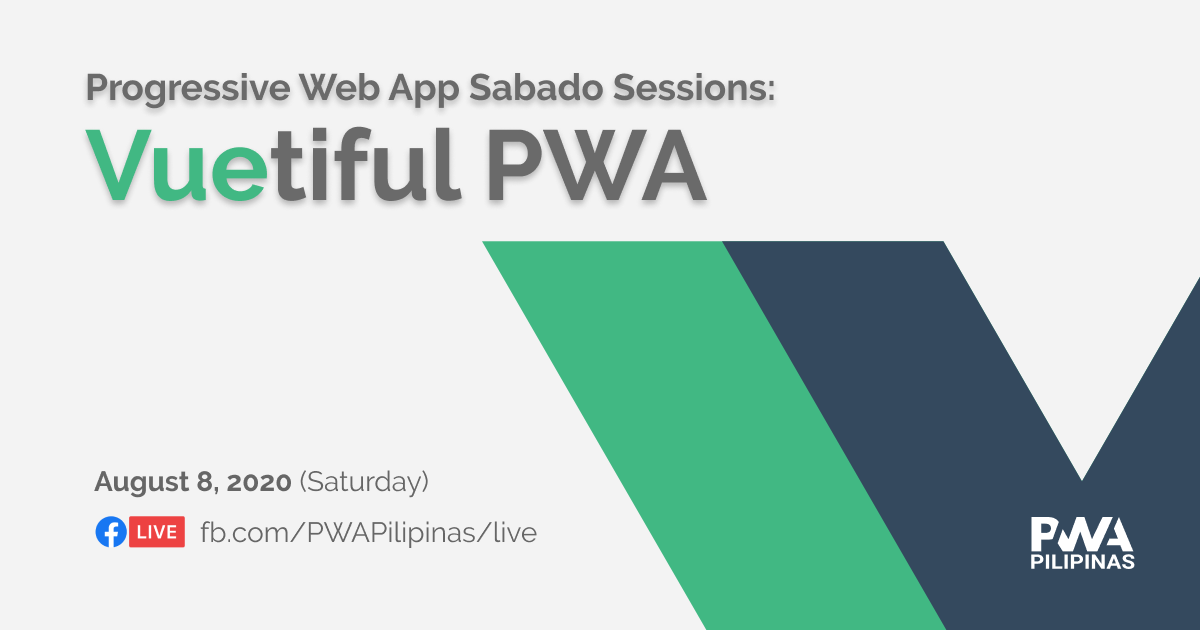 Progressive Web App Sabado Sessions:
Vuetiful PWA

August 8, 2020 (Saturday)
LIVE fb.com/PWAPilipinas/live

PWA
PILIPINAS